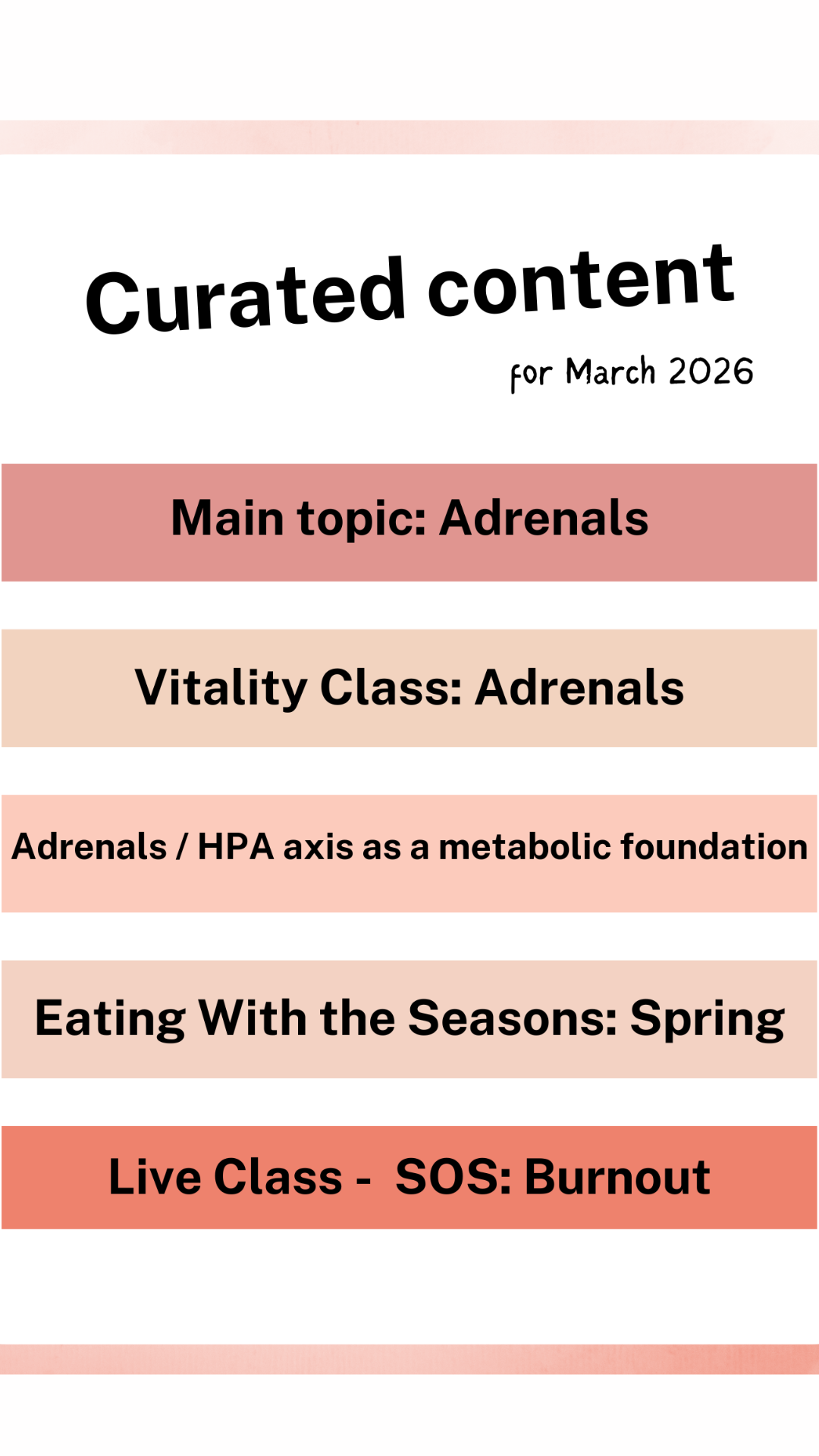 Curated content

for March 2026

Main topic: Adrenals

Vitality Class: Adrenals

Adrenals / HPA axis as a metabolic foundation

Eating With the Seasons: Spring

Live Class - SOS: Burnout